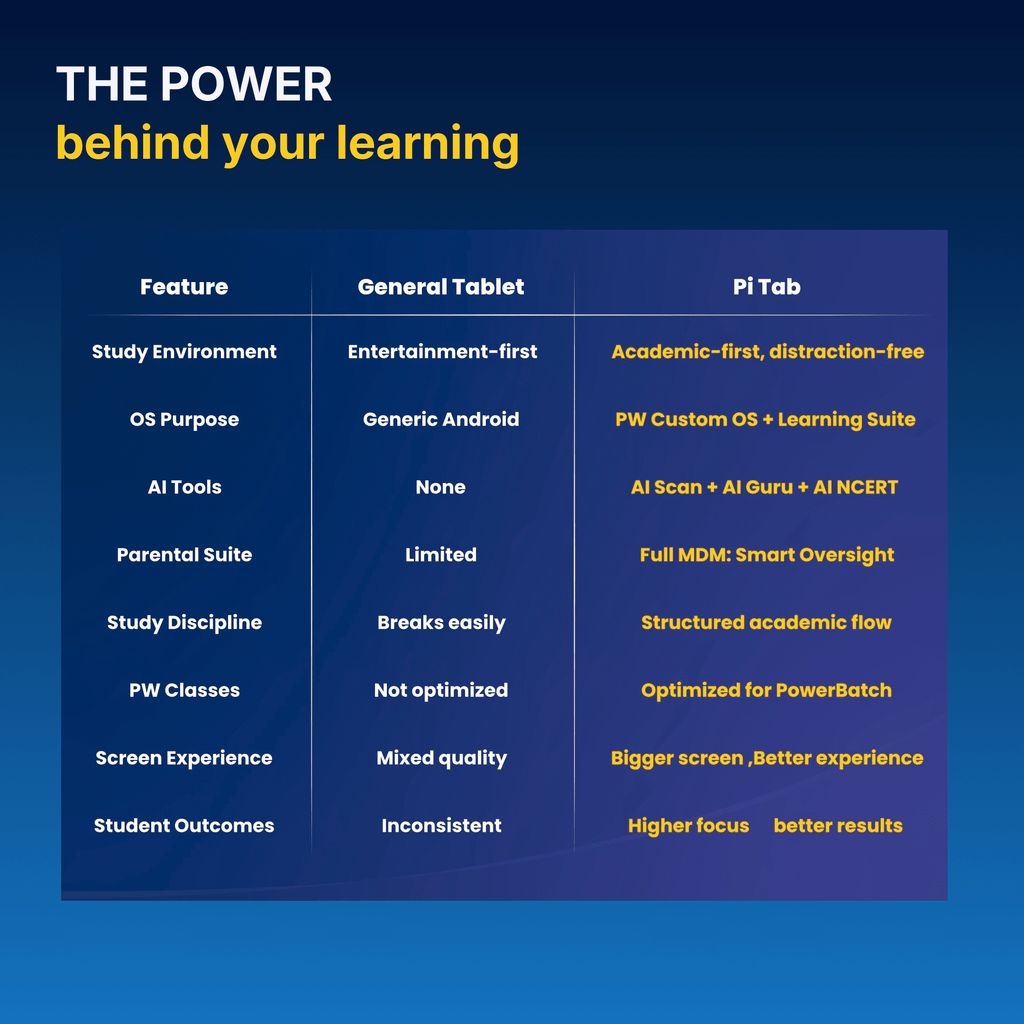 THE POWER
behind your learning

| Feature | General Tablet | Pi Tab |
|---|---|---|
| Study Environment | Entertainment-first | Academic-first, distraction-free |
| OS Purpose | Generic Android | PW Custom OS + Learning Suite |
| AI Tools | None | AI Scan + AI Guru + AI NCERT |
| Parental Suite | Limited | Full MDM: Smart Oversight |
| Study Discipline | Breaks easily | Structured academic flow |
| PW Classes | Not optimized | Optimized for PowerBatch |
| Screen Experience | Mixed quality | Bigger screen ,Better experience |
| Student Outcomes | Inconsistent | Higher focus better results |